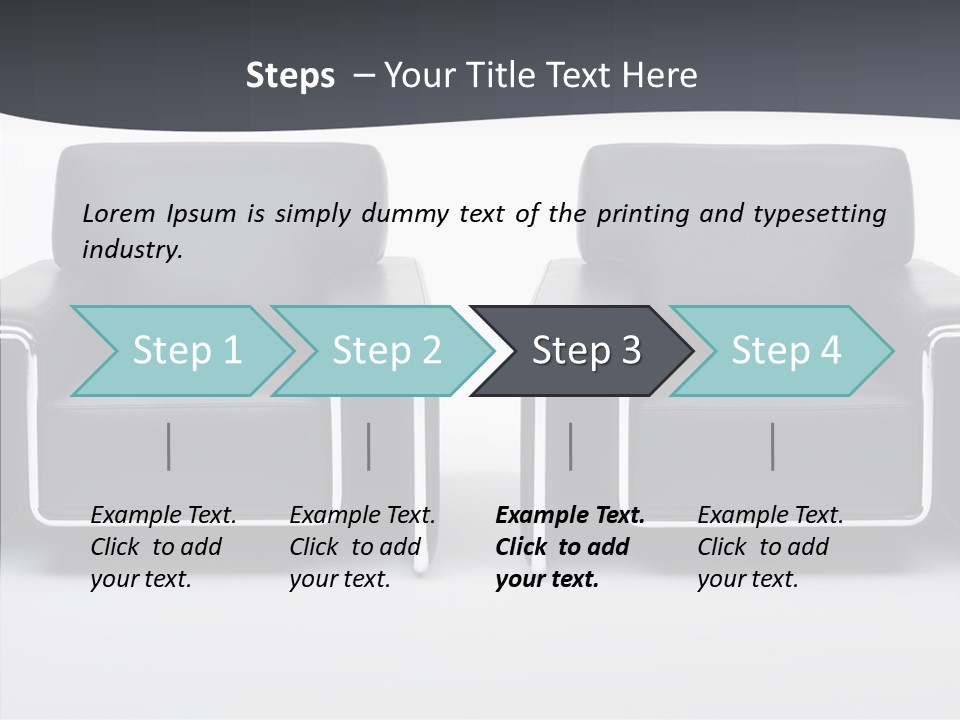 Steps – Your Title Text Here

Lorem Ipsum is simply dummy text of the printing and typesetting industry.

Step 1

Step 2

Step 3

Step 4

Example Text. Click to add your text.

Example Text. Click to add your text.

Example Text. Click to add your text.

Example Text. Click to add your text.